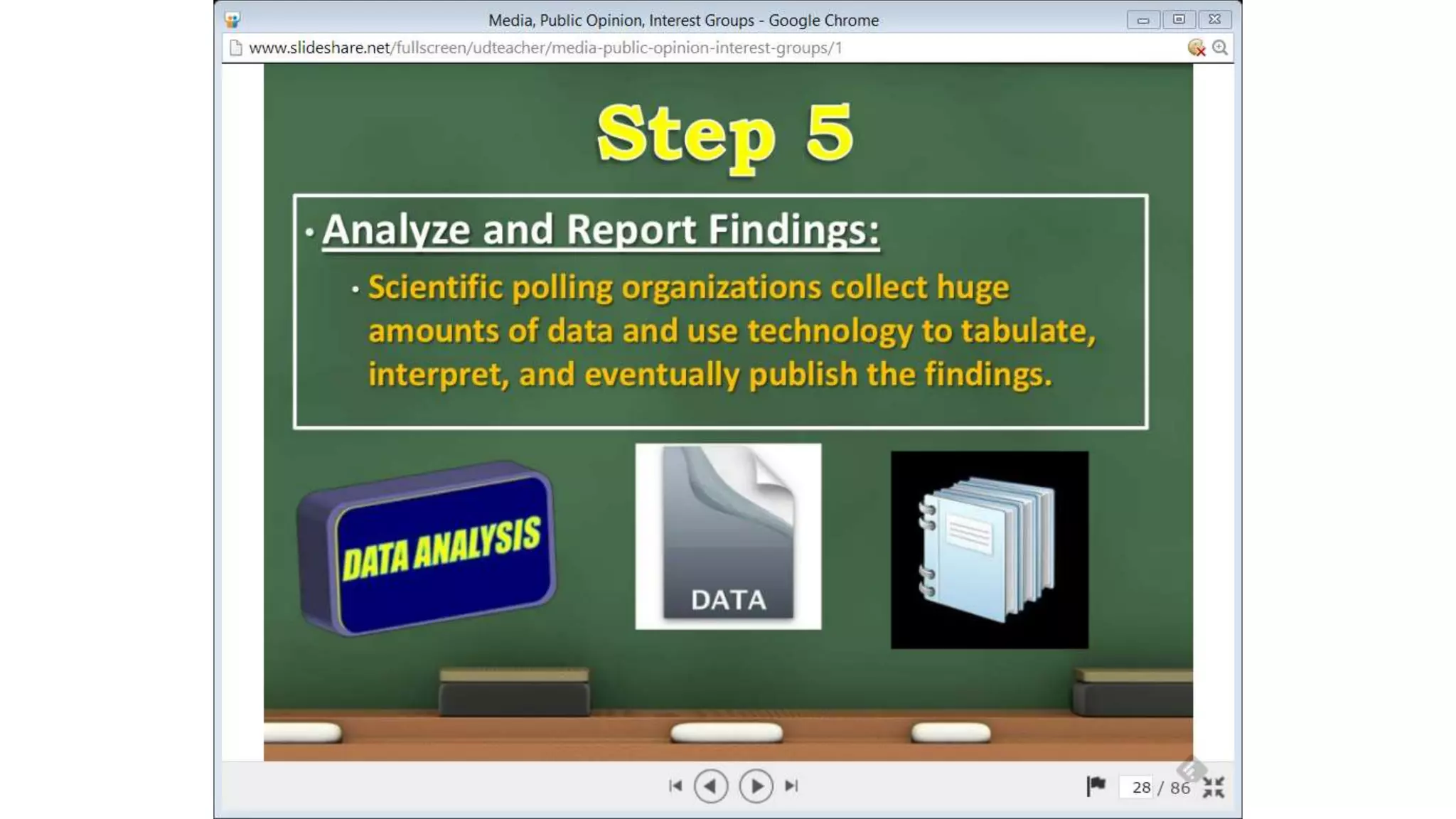 Media, Public Opinion, Interest Groups - Google Chrome

www.slideshare.net/fullscreen/udteacher/media-public-opinion-interest-groups/1

Step 5

• Analyze and Report Findings:

• Scientific polling organizations collect huge amounts of data and use technology to tabulate, interpret, and eventually publish the findings.

DATA ANALYSIS

DATA

28 / 86